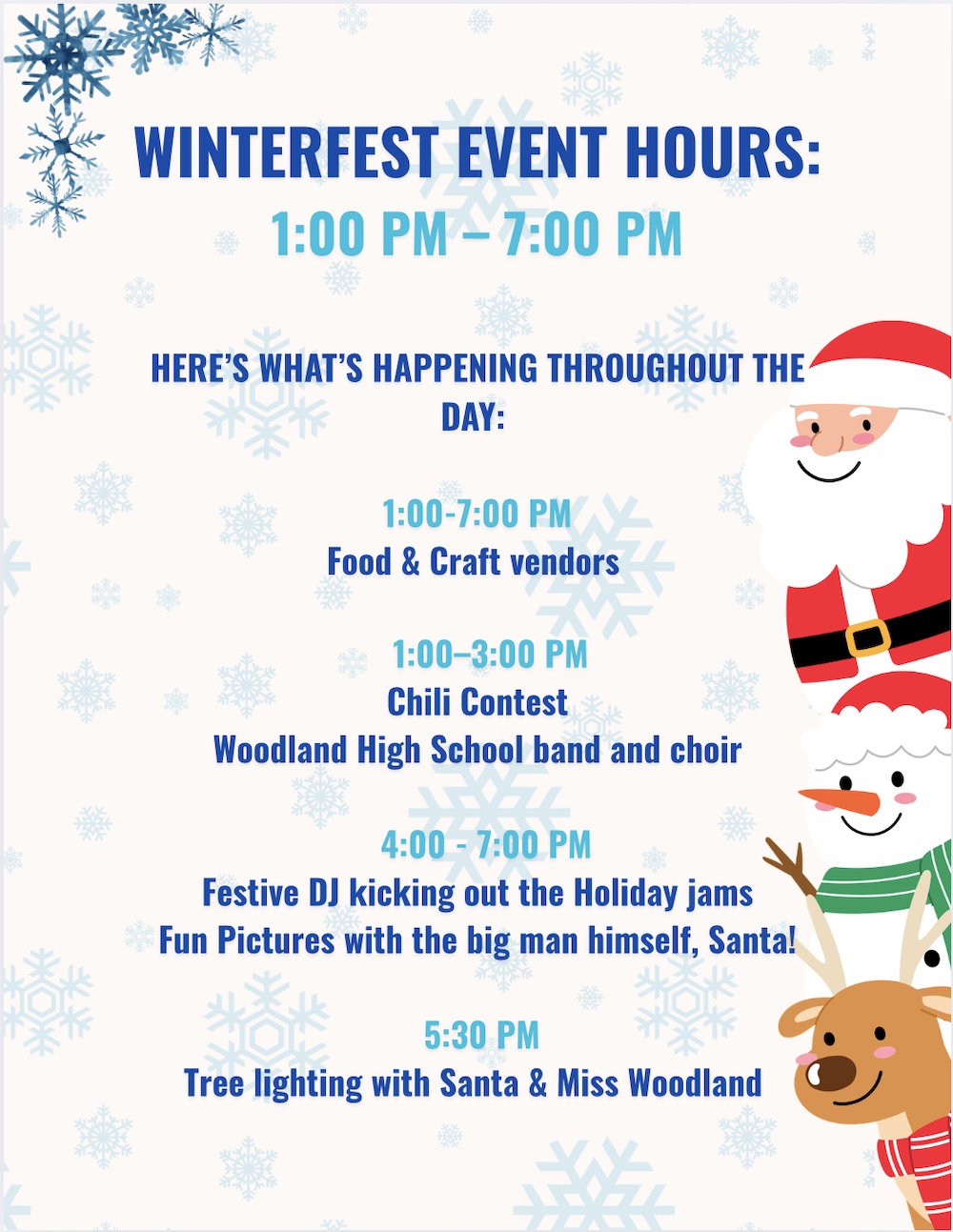 WINTERFEST EVENT HOURS:
1:00 PM – 7:00 PM

HERE'S WHAT'S HAPPENING THROUGHOUT THE DAY:

1:00-7:00 PM
Food & Craft vendors

1:00–3:00 PM
Chili Contest
Woodland High School band and choir

4:00 - 7:00 PM
Festive DJ kicking out the Holiday jams
Fun Pictures with the big man himself, Santa!

5:30 PM
Tree lighting with Santa & Miss Woodland